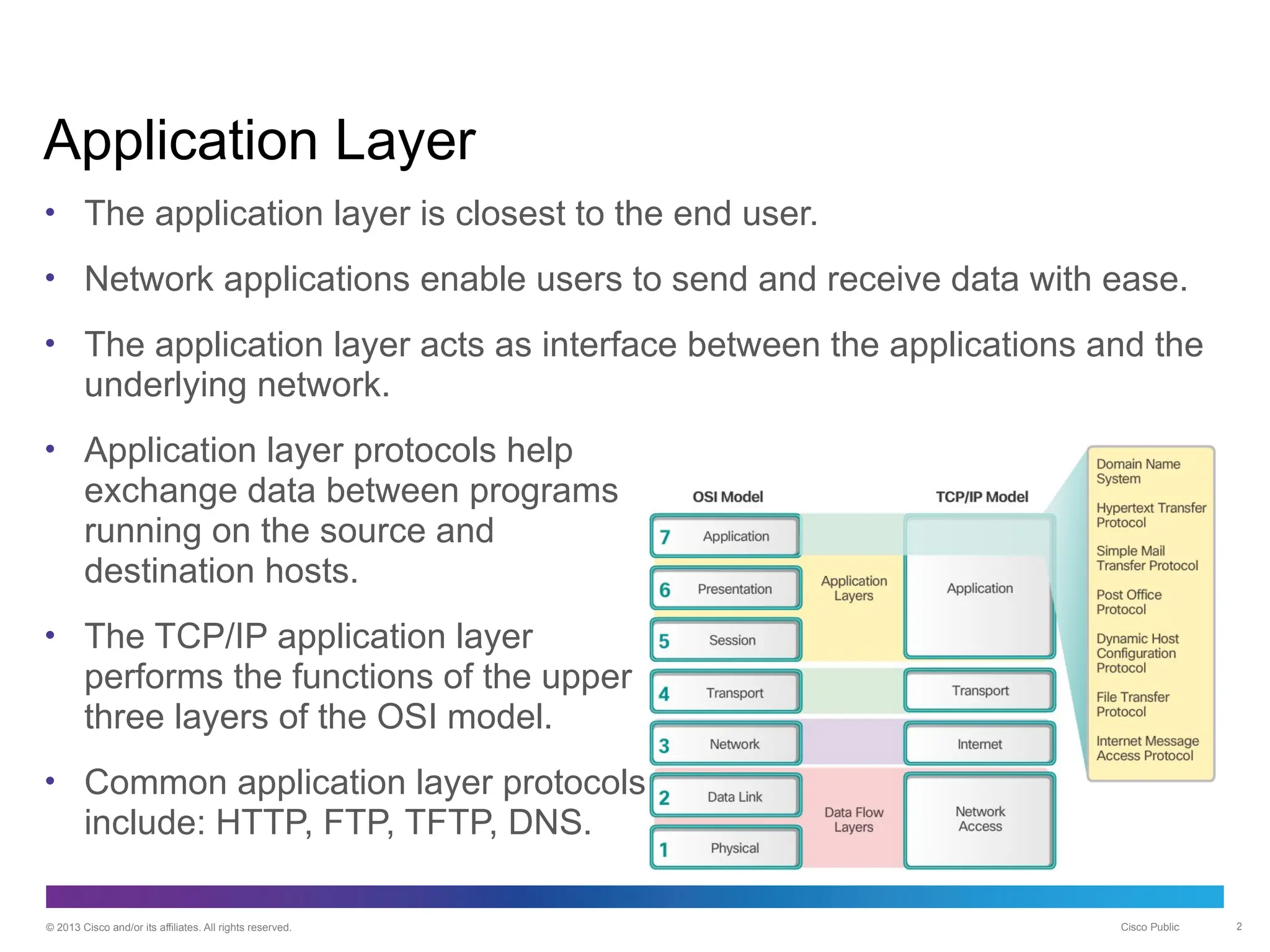 Application Layer

• The application layer is closest to the end user.

• Network applications enable users to send and receive data with ease.

• The application layer acts as interface between the applications and the underlying network.

• Application layer protocols help exchange data between programs running on the source and destination hosts.

• The TCP/IP application layer performs the functions of the upper three layers of the OSI model.

• Common application layer protocols include: HTTP, FTP, TFTP, DNS.

OSI Model

7 Application
6 Presentation
5 Session
4 Transport
3 Network
2 Data Link
1 Physical

Application Layers

Data Flow Layers

TCP/IP Model

Application
Transport
Internet
Network Access

Domain Name System
Hypertext Transfer Protocol
Simple Mail Transfer Protocol
Post Office Protocol
Dynamic Host Configuration Protocol
File Transfer Protocol
Internet Message Access Protocol

© 2013 Cisco and/or its affiliates. All rights reserved.

Cisco Public

2